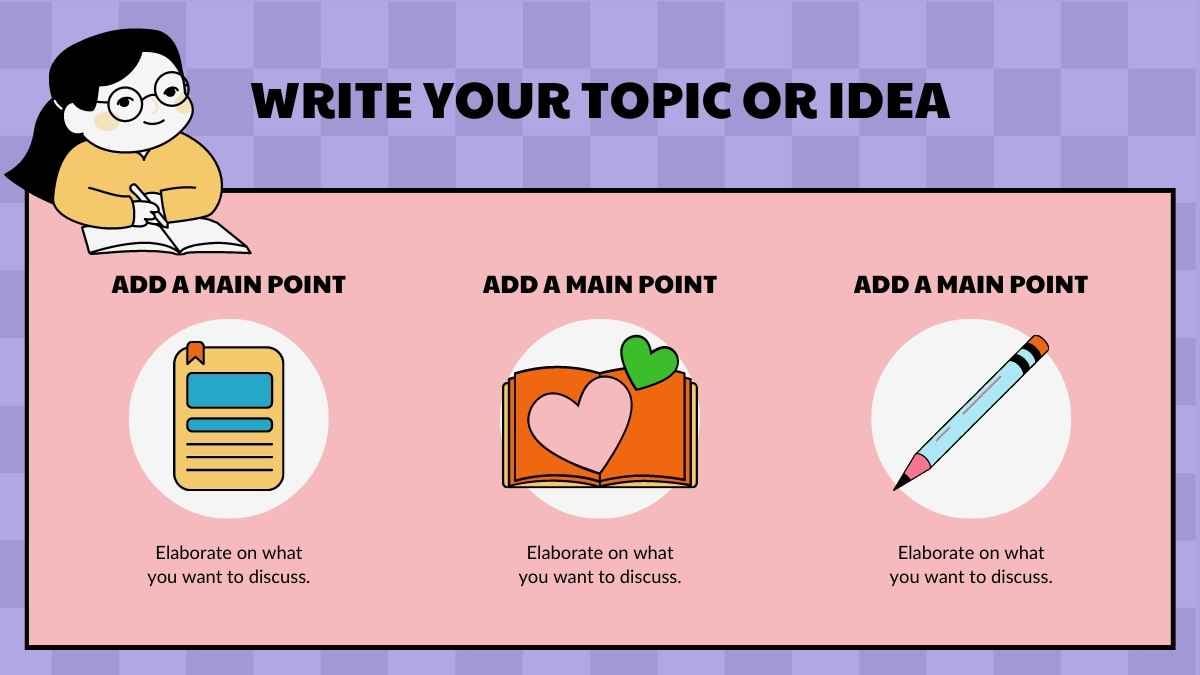 WRITE YOUR TOPIC OR IDEA

ADD A MAIN POINT

Elaborate on what you want to discuss.

ADD A MAIN POINT

Elaborate on what you want to discuss.

ADD A MAIN POINT

Elaborate on what you want to discuss.